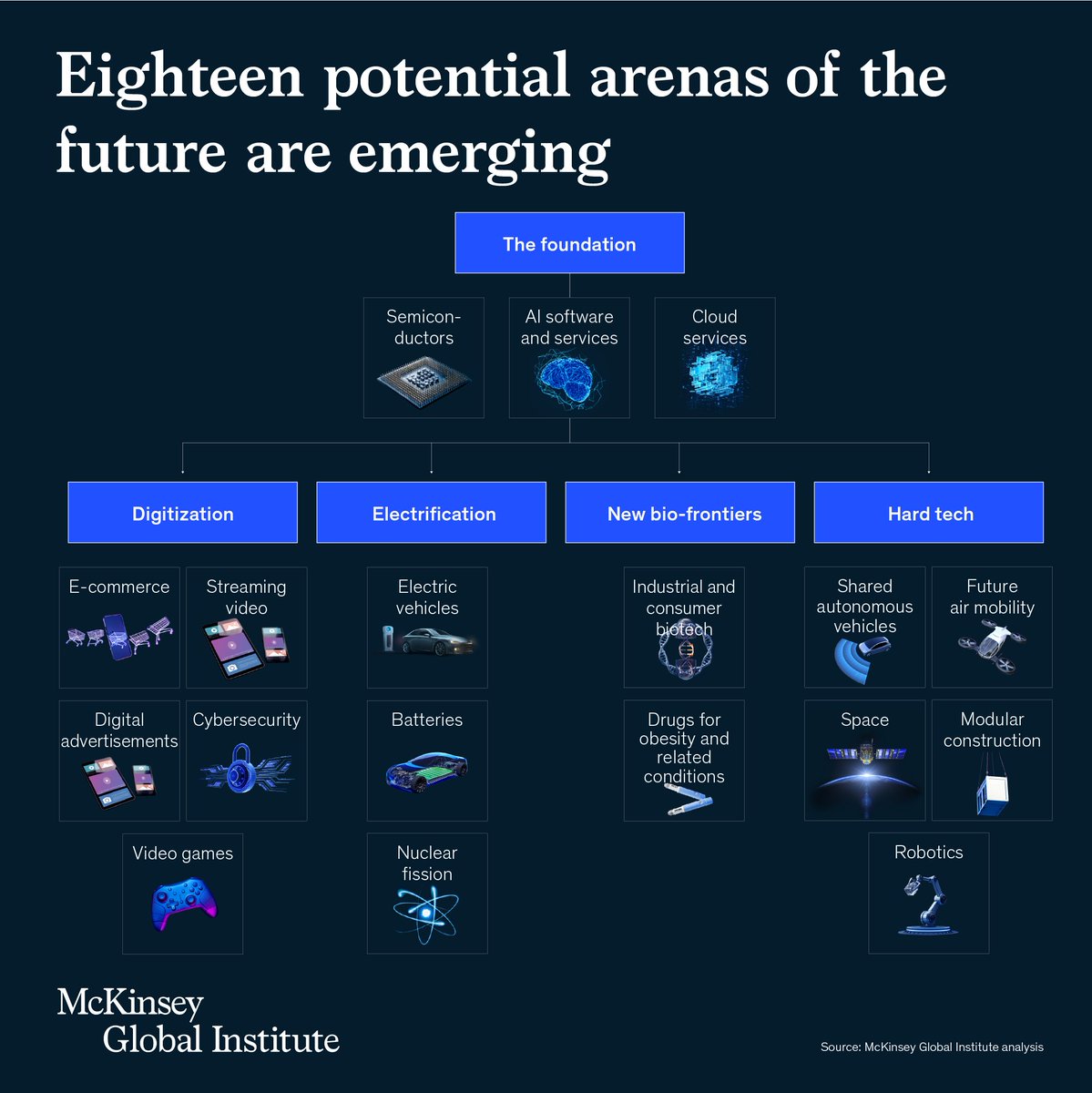 Eighteen potential arenas of the future are emerging

The foundation

Semiconductors

AI software and services

Cloud services

Digitization

E-commerce

Streaming video

Digital advertisements

Cybersecurity

Video games

Electrification

Electric vehicles

Batteries

Nuclear fission

New bio-frontiers

Industrial and consumer biotech

Drugs for obesity and related conditions

Hard tech

Shared autonomous vehicles

Future air mobility

Space

Modular construction

Robotics

McKinsey Global Institute

Source: McKinsey Global Institute analysis